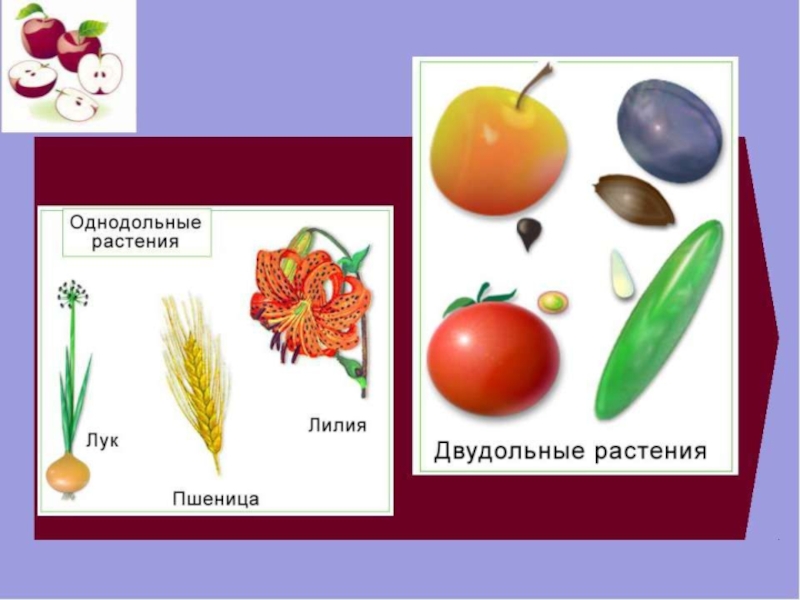 Однодольные растения

Лук

Пшеница

Лилия

Двудольные растения